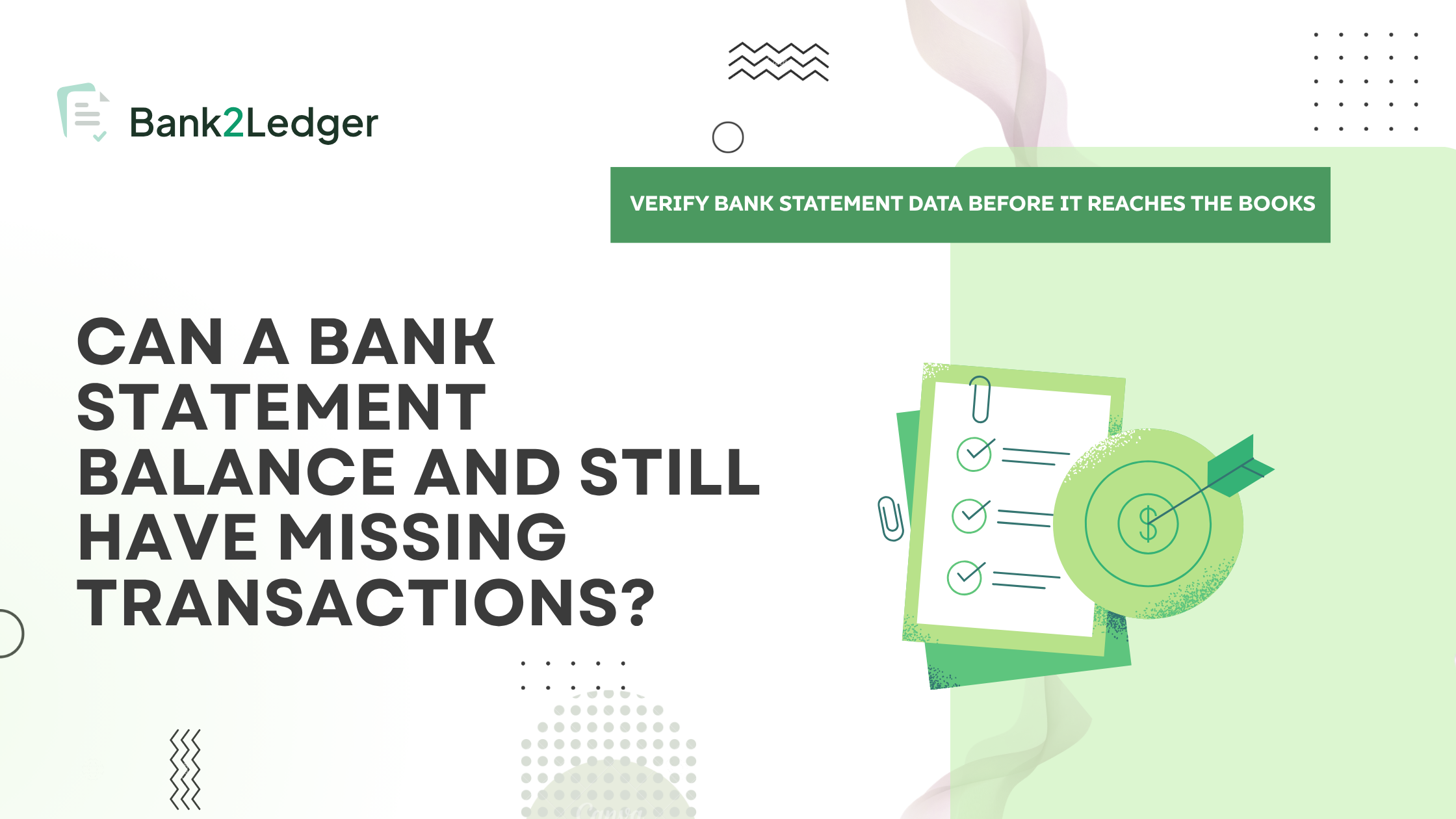 Bank2Ledger

VERIFY BANK STATEMENT DATA BEFORE IT REACHES THE BOOKS

CAN A BANK STATEMENT BALANCE AND STILL HAVE MISSING TRANSACTIONS?

$